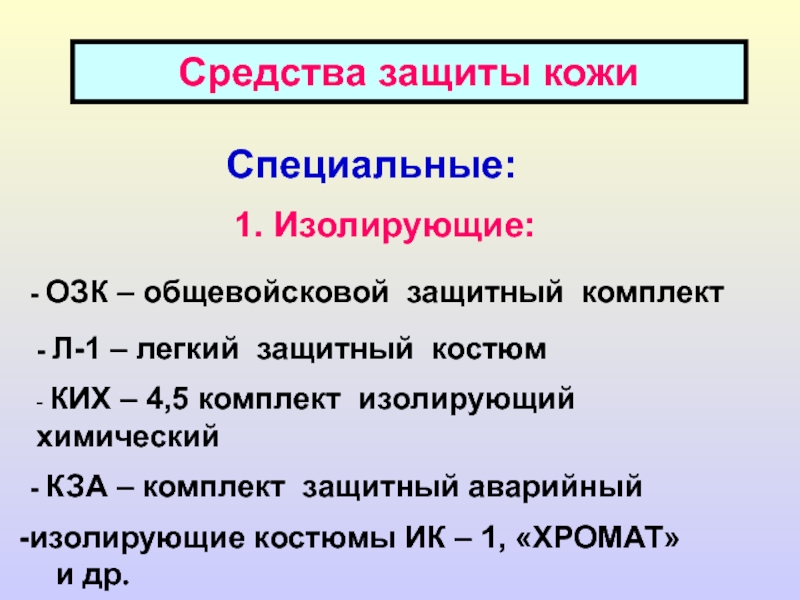 Средства защиты кожи

Специальные:

1. Изолирующие:

- ОЗК – общевойсковой защитный комплект

- Л-1 – легкий защитный костюм

- КИХ – 4,5 комплект изолирующий химический

- КЗА – комплект защитный аварийный

-изолирующие костюмы ИК – 1, «ХРОМАТ» и др.